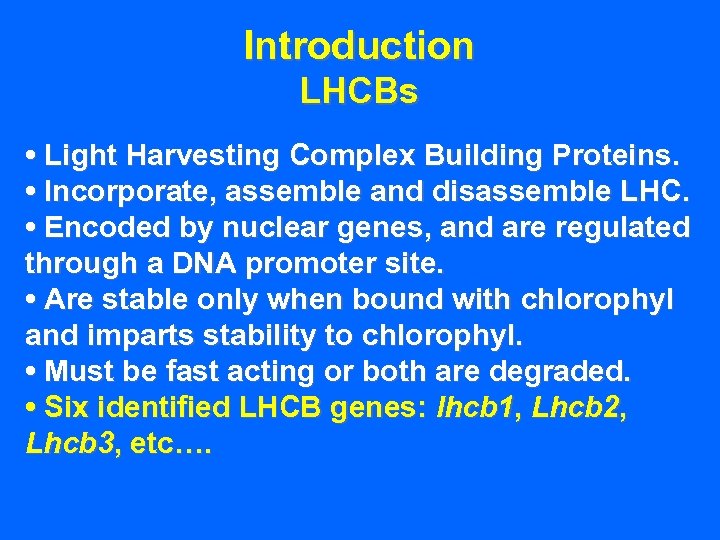 Introduction
LHCBs

• Light Harvesting Complex Building Proteins.
• Incorporate, assemble and disassemble LHC.
• Encoded by nuclear genes, and are regulated through a DNA promoter site.
• Are stable only when bound with chlorophyl and imparts stability to chlorophyl.
• Must be fast acting or both are degraded.
• Six identified LHCB genes: lhcb1, Lhcb2, Lhcb3, etc….